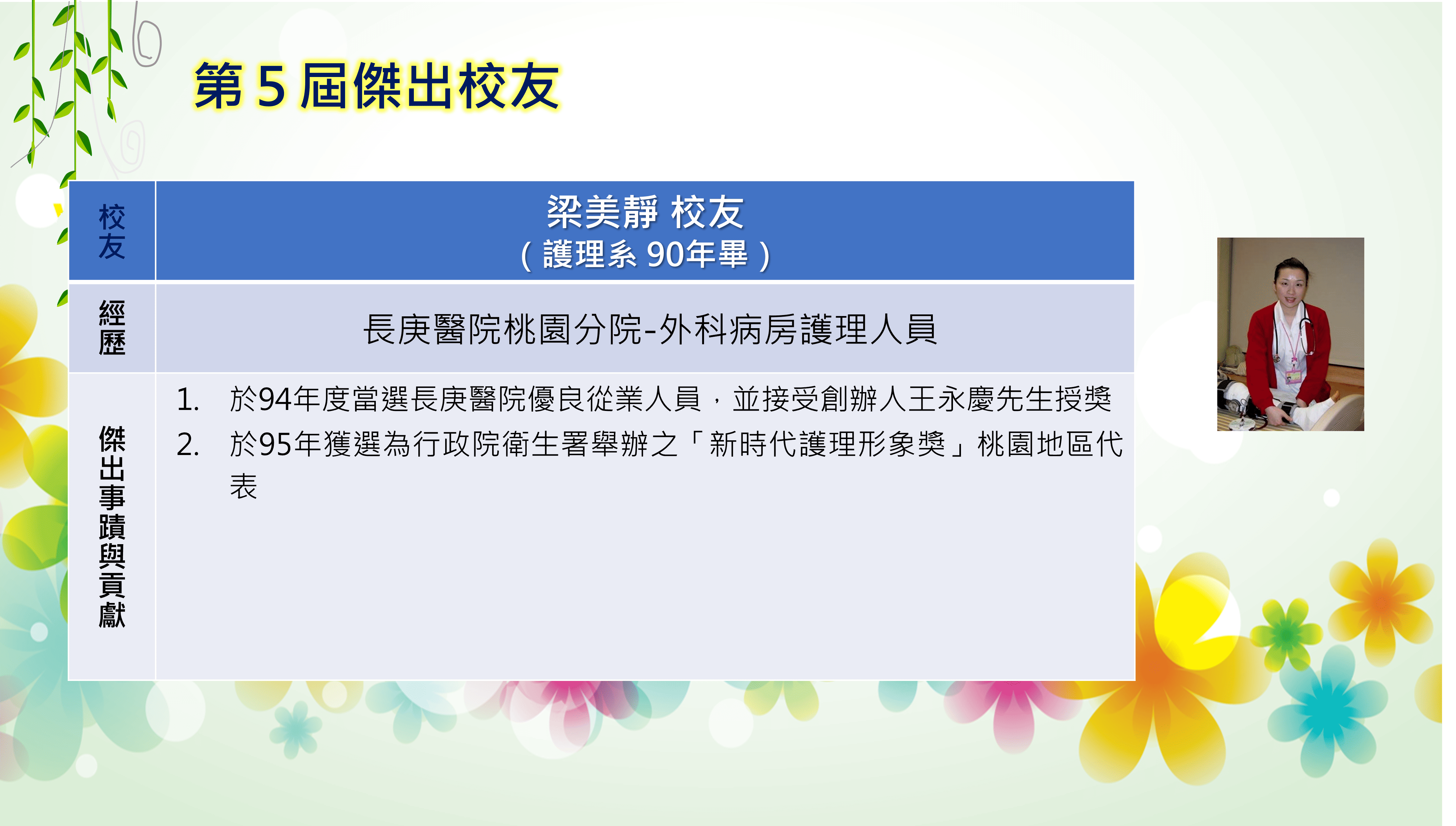 第 5 屆傑出校友

| 校友 | 梁美靜 校友<br>（護理系 90年畢） |
|---|---|
| 經歷 | 長庚醫院桃園分院-外科病房護理人員 |
| 傑出事蹟與貢獻 | 1. 於94年度當選長庚醫院優良從業人員，並接受創辦人王永慶先生授獎<br>2. 於95年獲選為行政院衛生署舉辦之「新時代護理形象獎」桃園地區代表 |